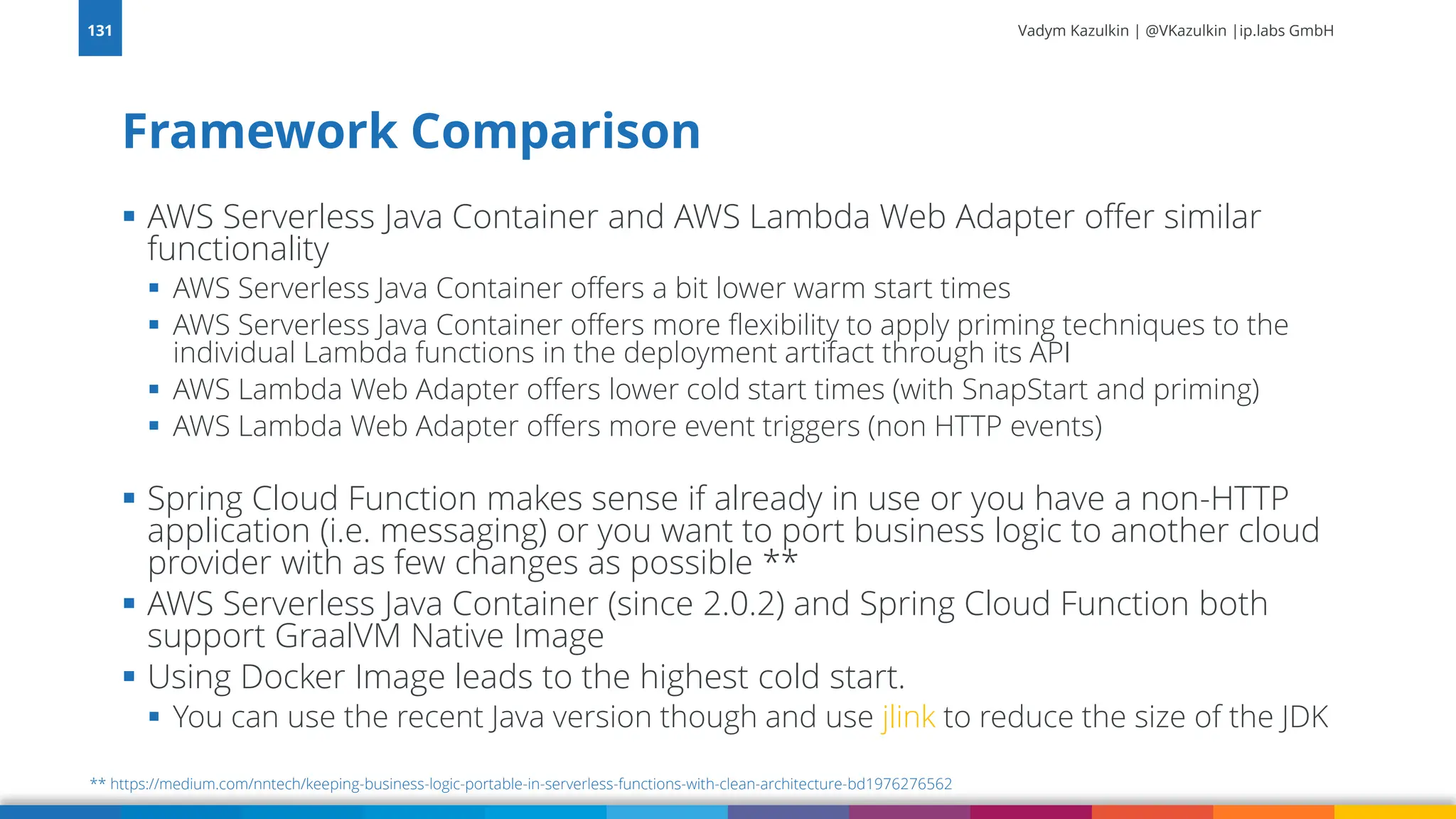 131

Vadym Kazulkin | @VKazulkin |ip.labs GmbH

Framework Comparison

▪ AWS Serverless Java Container and AWS Lambda Web Adapter offer similar functionality
▪ AWS Serverless Java Container offers a bit lower warm start times
▪ AWS Serverless Java Container offers more flexibility to apply priming techniques to the individual Lambda functions in the deployment artifact through its API
▪ AWS Lambda Web Adapter offers lower cold start times (with SnapStart and priming)
▪ AWS Lambda Web Adapter offers more event triggers (non HTTP events)

▪ Spring Cloud Function makes sense if already in use or you have a non-HTTP application (i.e. messaging) or you want to port business logic to another cloud provider with as few changes as possible **
▪ AWS Serverless Java Container (since 2.0.2) and Spring Cloud Function both support GraalVM Native Image
▪ Using Docker Image leads to the highest cold start.
▪ You can use the recent Java version though and use jlink to reduce the size of the JDK

** https://medium.com/nntech/keeping-business-logic-portable-in-serverless-functions-with-clean-architecture-bd1976276562